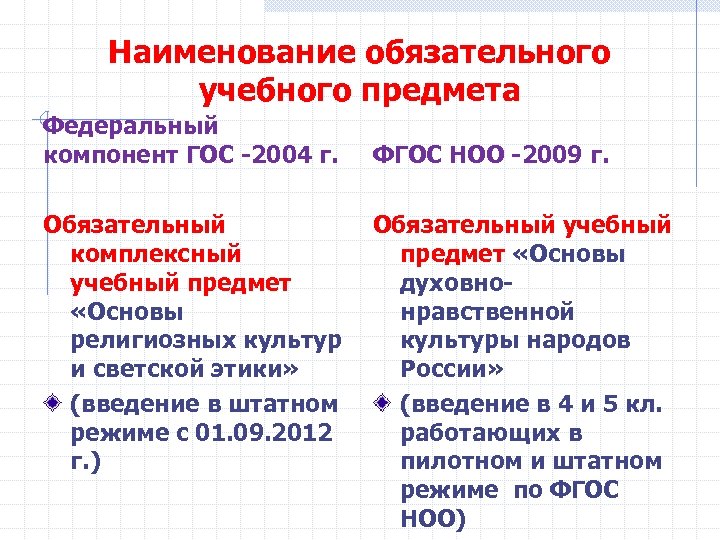 Наименование обязательного учебного предмета

Федеральный компонент ГОС -2004 г.

Обязательный комплексный учебный предмет «Основы религиозных культур и светской этики»

(введение в штатном режиме с 01.09.2012 г.)

ФГОС НОО -2009 г.

Обязательный учебный предмет «Основы духовно-нравственной культуры народов России»

(введение в 4 и 5 кл. работающих в пилотном и штатном режиме по ФГОС НОО)